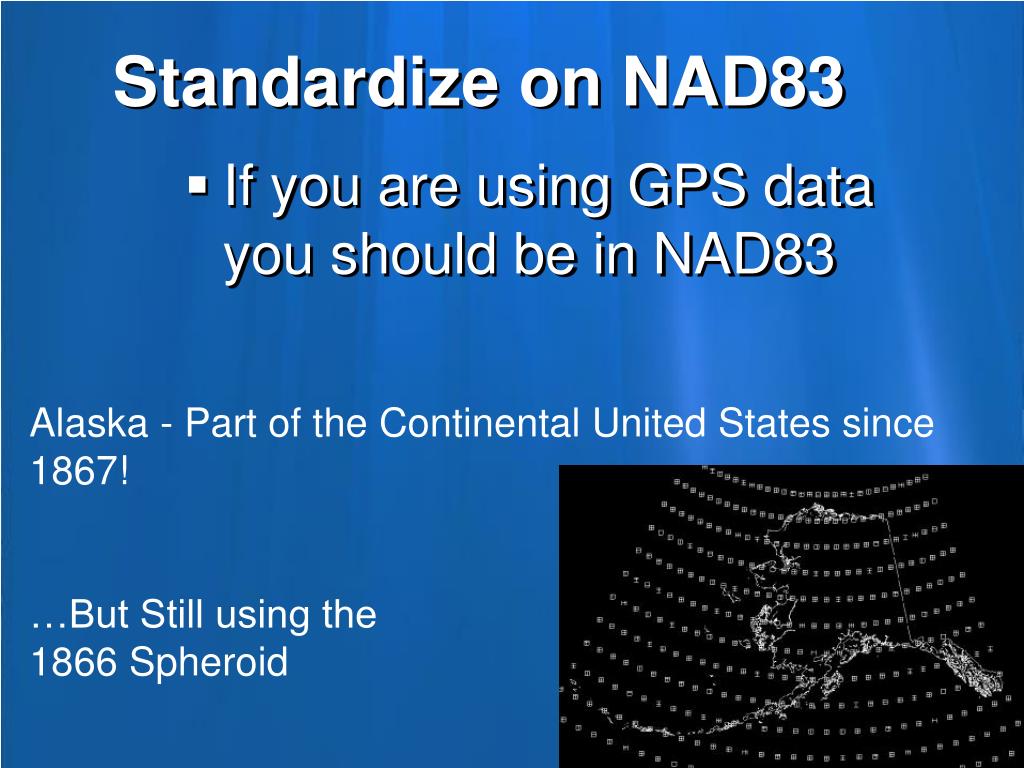 Standardize on NAD83

▪ If you are using GPS data you should be in NAD83

Alaska - Part of the Continental United States since 1867!

…But Still using the 1866 Spheroid